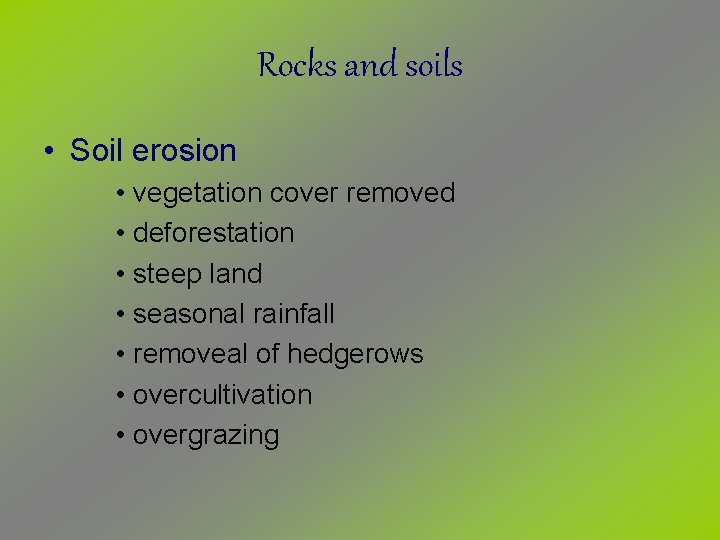 Rocks and soils

• Soil erosion
  • vegetation cover removed
  • deforestation
  • steep land
  • seasonal rainfall
  • removeal of hedgerows
  • overcultivation
  • overgrazing